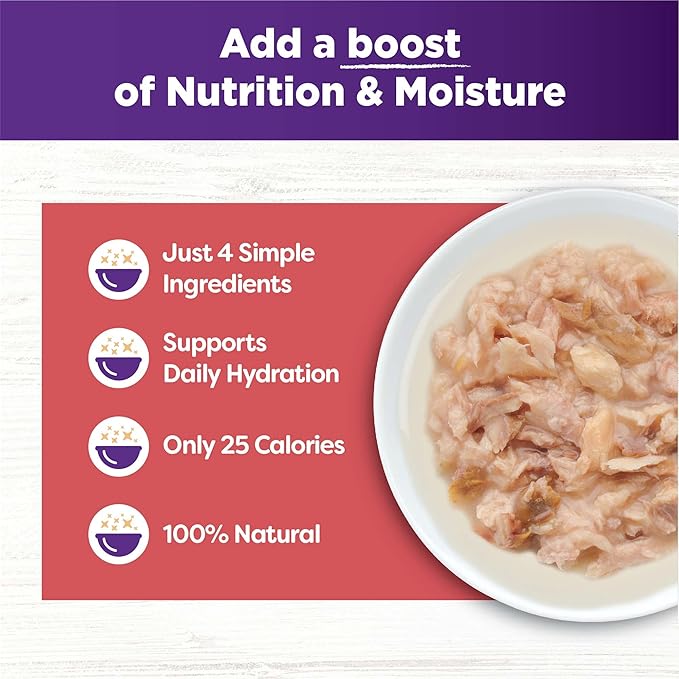 Add a boost of Nutrition & Moisture

Just 4 Simple Ingredients

Supports Daily Hydration

Only 25 Calories

100% Natural